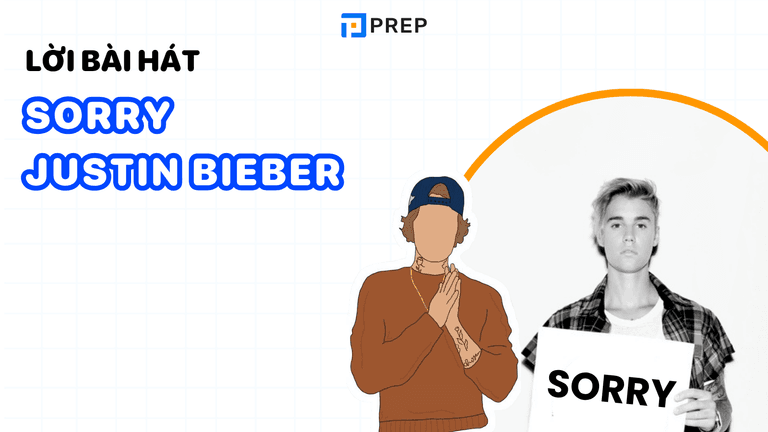 PREP

LỜI BÀI HÁT

SORRY
JUSTIN BIEBER

SORRY